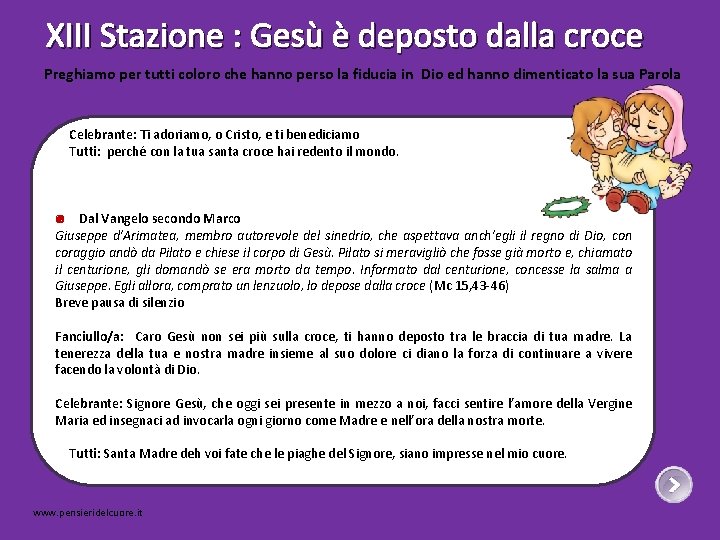 XIII Stazione : Gesù è deposto dalla croce

Preghiamo per tutti coloro che hanno perso la fiducia in Dio ed hanno dimenticato la sua Parola

Celebrante: Ti adoriamo, o Cristo, e ti benediciamo
Tutti: perché con la tua santa croce hai redento il mondo.

Dal Vangelo secondo Marco
Giuseppe d'Arimatea, membro autorevole del sinedrio, che aspettava anch'egli il regno di Dio, con coraggio andò da Pilato e chiese il corpo di Gesù. Pilato si meravigliò che fosse già morto e, chiamato il centurione, gli domandò se era morto da tempo. Informato dal centurione, concesse la salma a Giuseppe. Egli allora, comprato un lenzuolo, lo depose dalla croce (Mc 15,43-46)
Breve pausa di silenzio

Fanciullo/a: Caro Gesù non sei più sulla croce, ti hanno deposto tra le braccia di tua madre. La tenerezza della tua e nostra madre insieme al suo dolore ci diano la forza di continuare a vivere facendo la volontà di Dio.

Celebrante: Signore Gesù, che oggi sei presente in mezzo a noi, facci sentire l'amore della Vergine Maria ed insegnaci ad invocarla ogni giorno come Madre e nell'ora della nostra morte.

Tutti: Santa Madre deh voi fate che le piaghe del Signore, siano impresse nel mio cuore.

www.pensieridelcuore.it